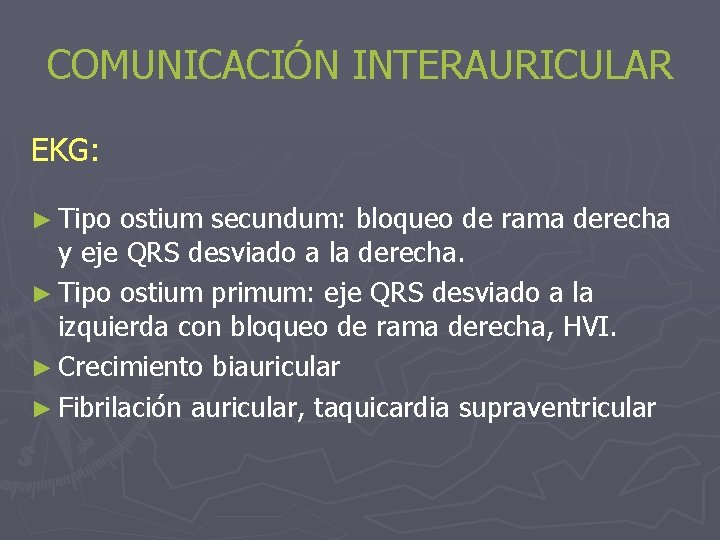 COMUNICACIÓN INTERAURICULAR

EKG:

► Tipo ostium secundum: bloqueo de rama derecha y eje QRS desviado a la derecha.
► Tipo ostium primum: eje QRS desviado a la izquierda con bloqueo de rama derecha, HVI.
► Crecimiento biauricular
► Fibrilación auricular, taquicardia supraventricular